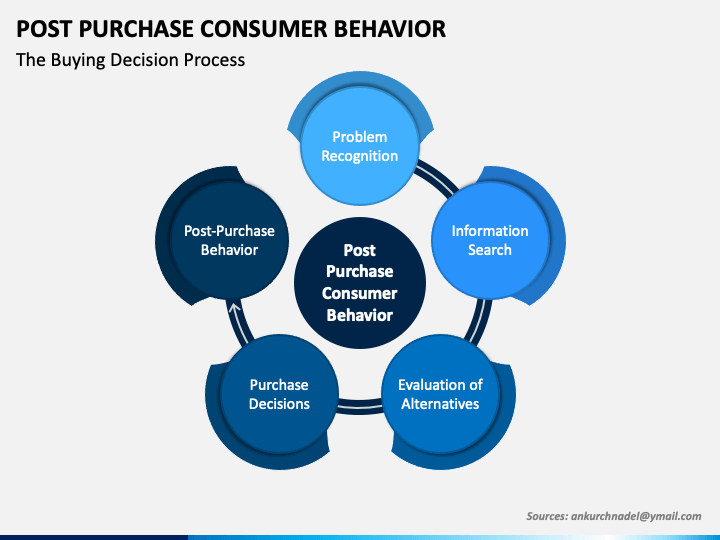 POST PURCHASE CONSUMER BEHAVIOR

The Buying Decision Process

Problem Recognition

Information Search

Evaluation of Alternatives

Purchase Decisions

Post-Purchase Behavior

Post Purchase Consumer Behavior

Sources: ankurchnadel@ymail.com